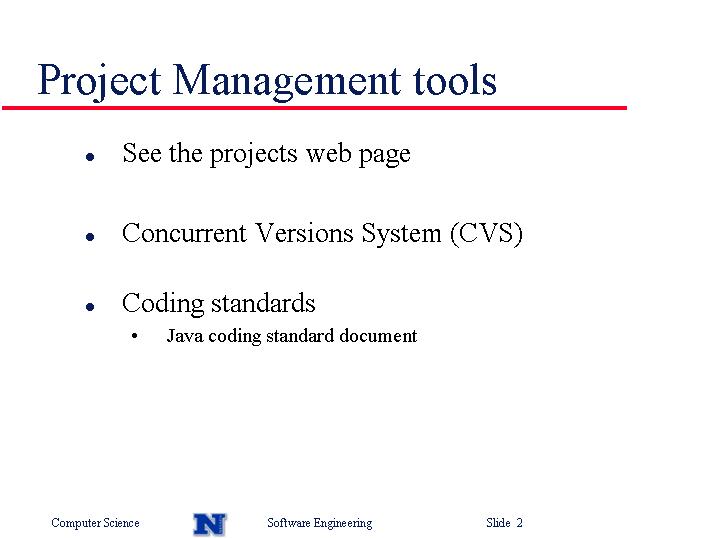 Project Management tools

- See the projects web page

- Concurrent Versions System (CVS)

- Coding standards
  - Java coding standard document

Computer Science N Software Engineering Slide 2